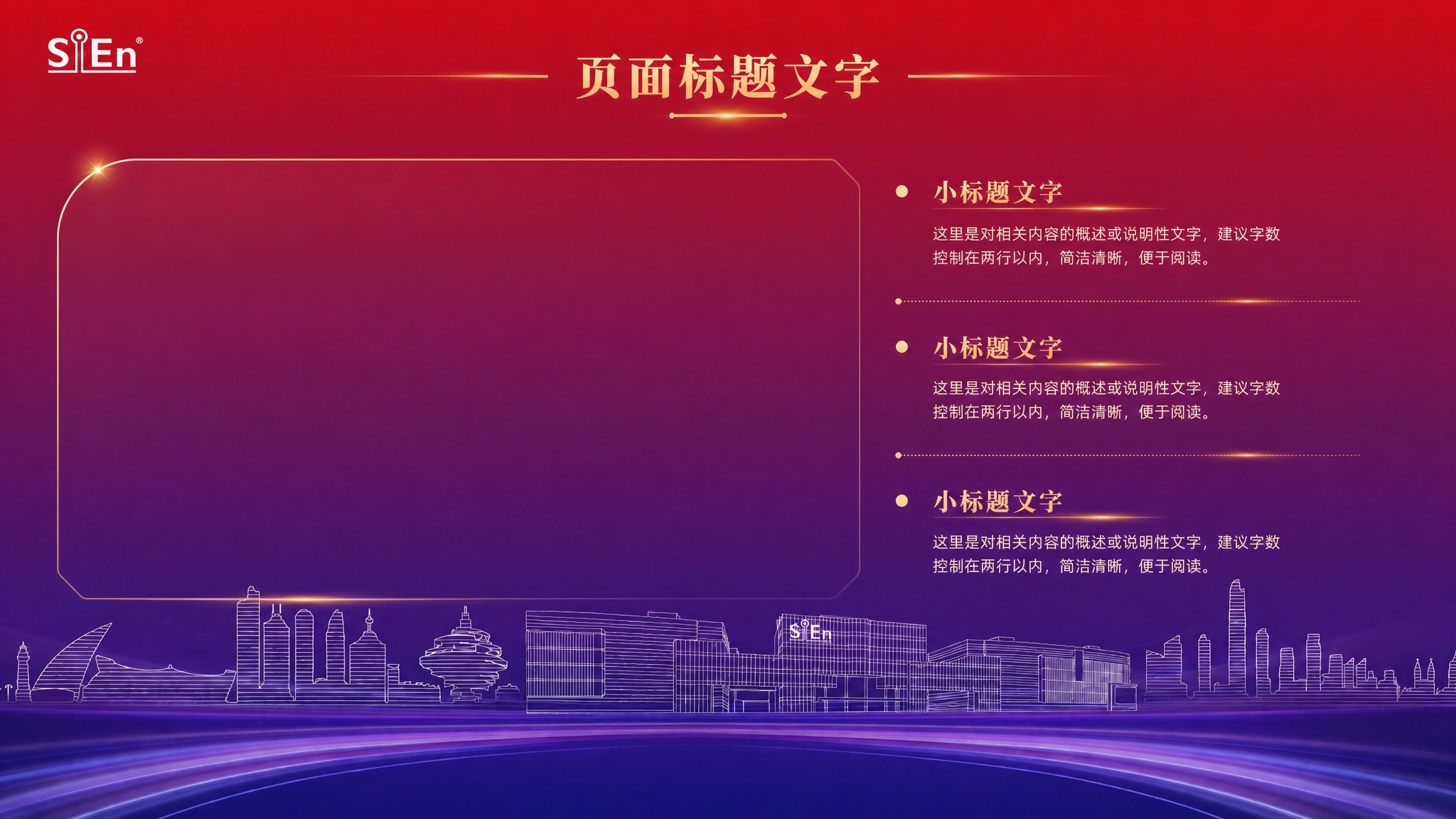 SiEn®

页面标题文字

小标题文字

这里是对相关内容的概述或说明性文字，建议字数控制在两行以内，简洁清晰，便于阅读。

小标题文字

这里是对相关内容的概述或说明性文字，建议字数控制在两行以内，简洁清晰，便于阅读。

小标题文字

这里是对相关内容的概述或说明性文字，建议字数控制在两行以内，简洁清晰，便于阅读。

SiEn